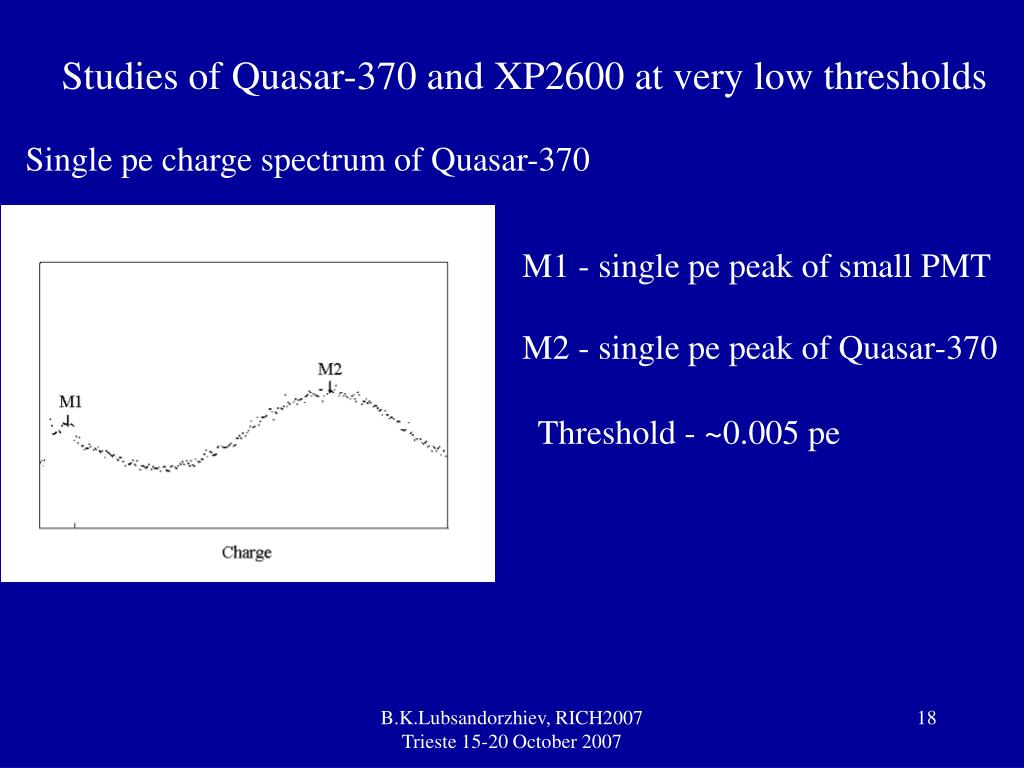 Studies of Quasar-370 and XP2600 at very low thresholds

Single pe charge spectrum of Quasar-370

M1

M2

Charge

M1 - single pe peak of small PMT

M2 - single pe peak of Quasar-370

Threshold - ~0.005 pe

B.K.Lubsandorzhiev, RICH2007
Trieste 15-20 October 2007

18